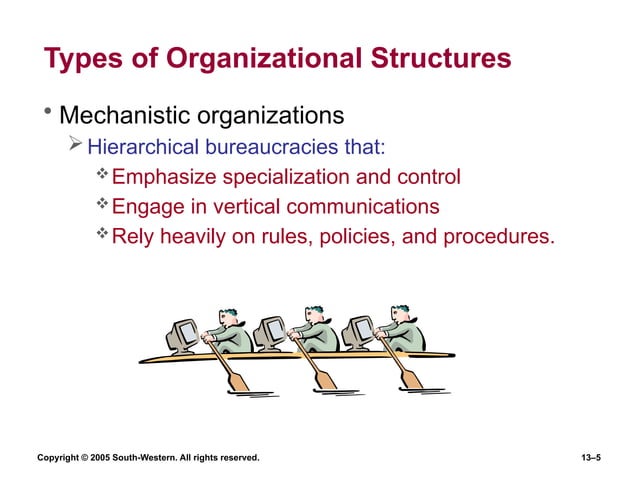 Types of Organizational Structures

• Mechanistic organizations
➢ Hierarchical bureaucracies that:
❖ Emphasize specialization and control
❖ Engage in vertical communications
❖ Rely heavily on rules, policies, and procedures.

Copyright © 2005 South-Western. All rights reserved.

13–5